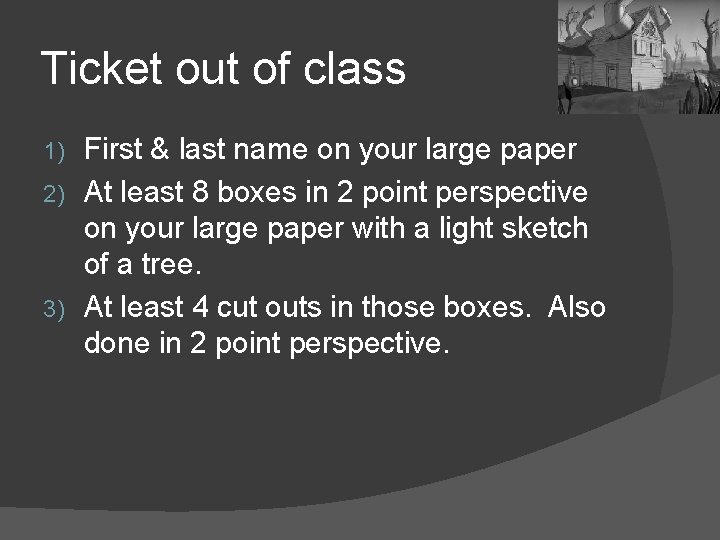 Ticket out of class

1) First & last name on your large paper
2) At least 8 boxes in 2 point perspective on your large paper with a light sketch of a tree.
3) At least 4 cut outs in those boxes. Also done in 2 point perspective.